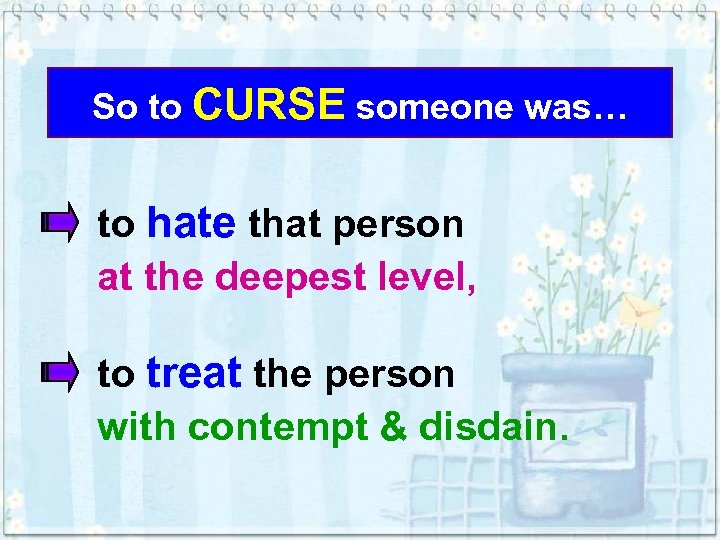 So to CURSE someone was…

to hate that person at the deepest level,

to treat the person with contempt & disdain.